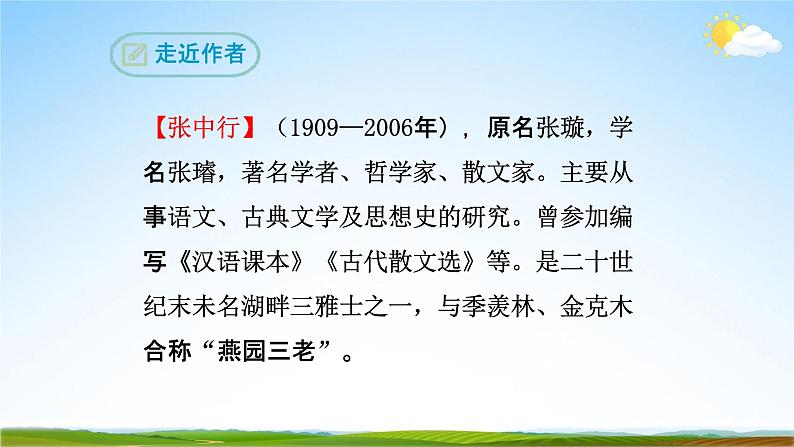 走近作者

【张中行】（1909—2006年），原名张璇，学名张璿，著名学者、哲学家、散文家。主要从事语文、古典文学及思想史的研究。曾参加编写《汉语课本》《古代散文选》等。是二十世纪末未名湖畔三雅士之一，与季羡林、金克木合称“燕园三老”。